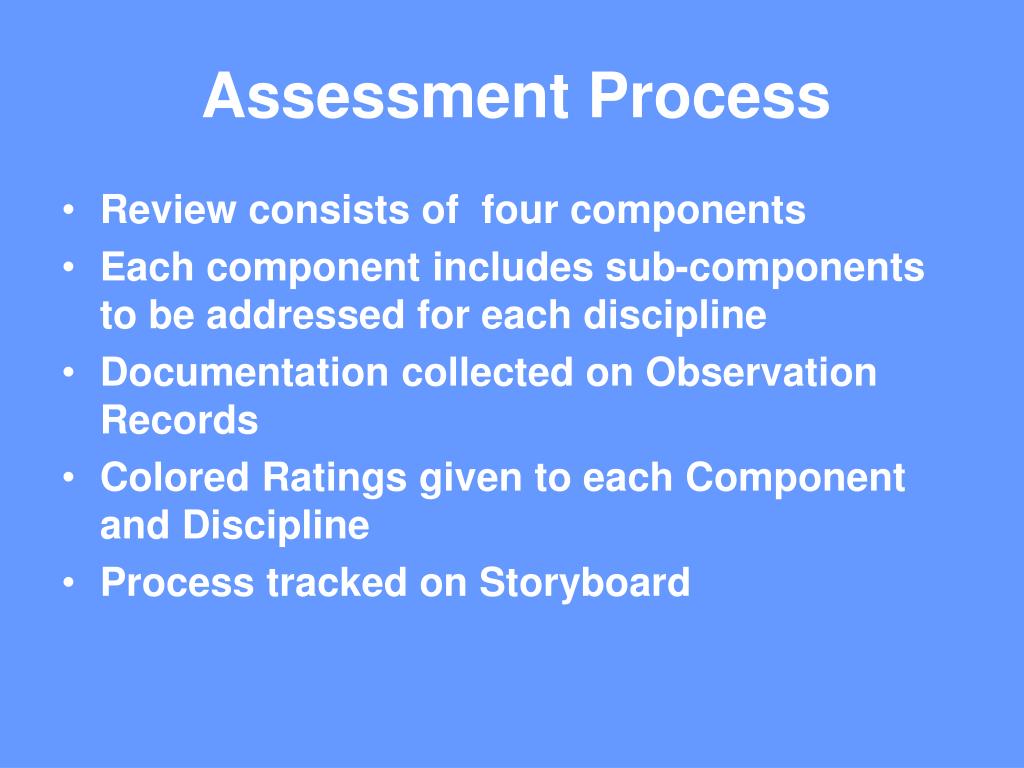 Assessment Process

• Review consists of  four components
• Each component includes sub-components to be addressed for each discipline
• Documentation collected on Observation Records
• Colored Ratings given to each Component and Discipline
• Process tracked on Storyboard